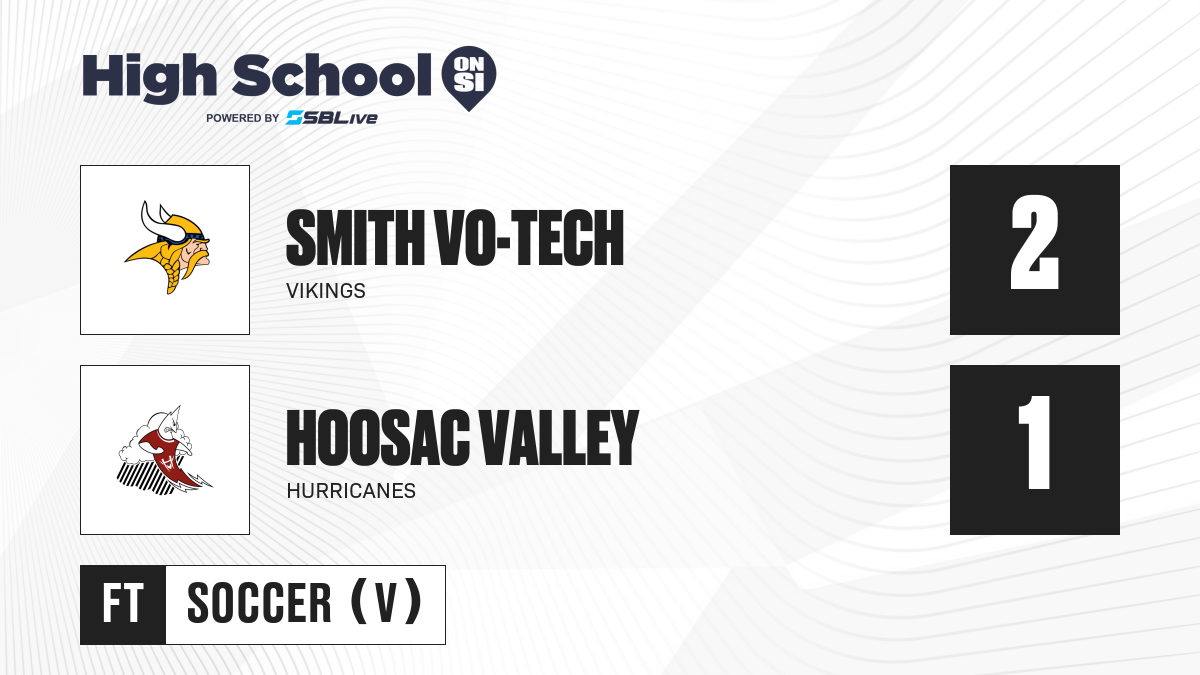 High School ON SI
POWERED BY SBLive

SMITH VO-TECH
VIKINGS
2

HOOSAC VALLEY
HURRICANES
1

FT
SOCCER (V)